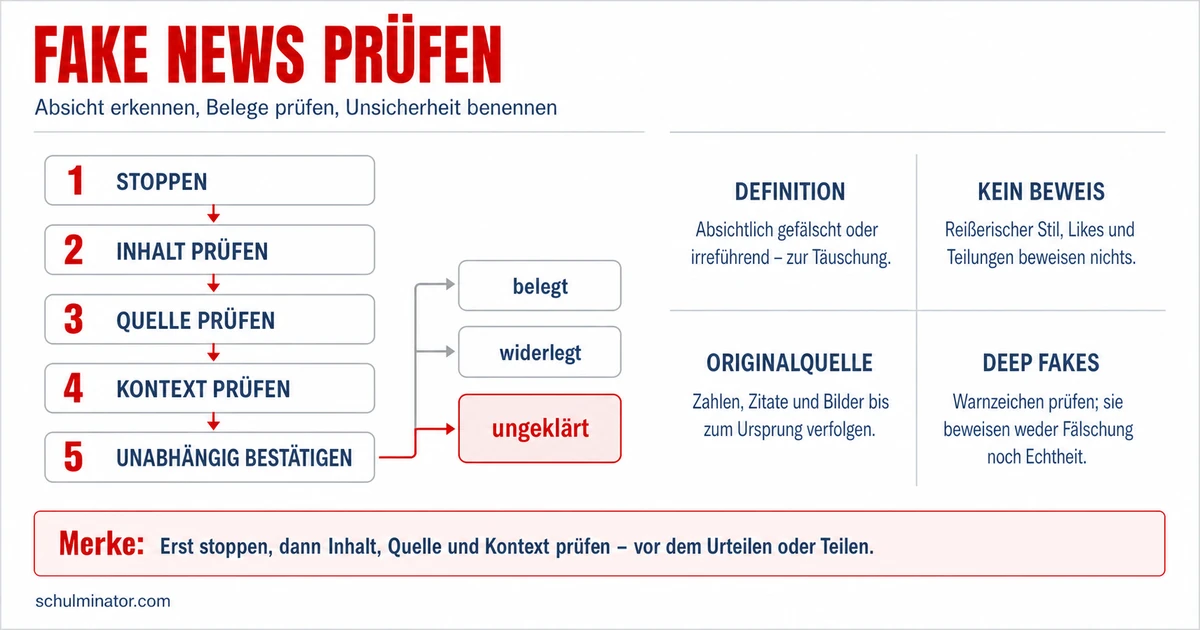 FAKE NEWS PRÜFEN

Absicht erkennen, Belege prüfen, Unsicherheit benennen

1 STOPPEN

2 INHALT PRÜFEN

3 QUELLE PRÜFEN

4 KONTEXT PRÜFEN

5 UNABHÄNGIG BESTÄTIGEN

belegt

widerlegt

ungeklärt

DEFINITION

Absichtlich gefälscht oder irreführend – zur Täuschung.

KEIN BEWEIS

Reißerischer Stil, Likes und Teilungen beweisen nichts.

ORIGINALQUELLE

Zahlen, Zitate und Bilder bis zum Ursprung verfolgen.

DEEP FAKES

Warnzeichen prüfen; sie beweisen weder Fälschung noch Echtheit.

Merke: Erst stoppen, dann Inhalt, Quelle und Kontext prüfen – vor dem Urteilen oder Teilen.

schulminator.com